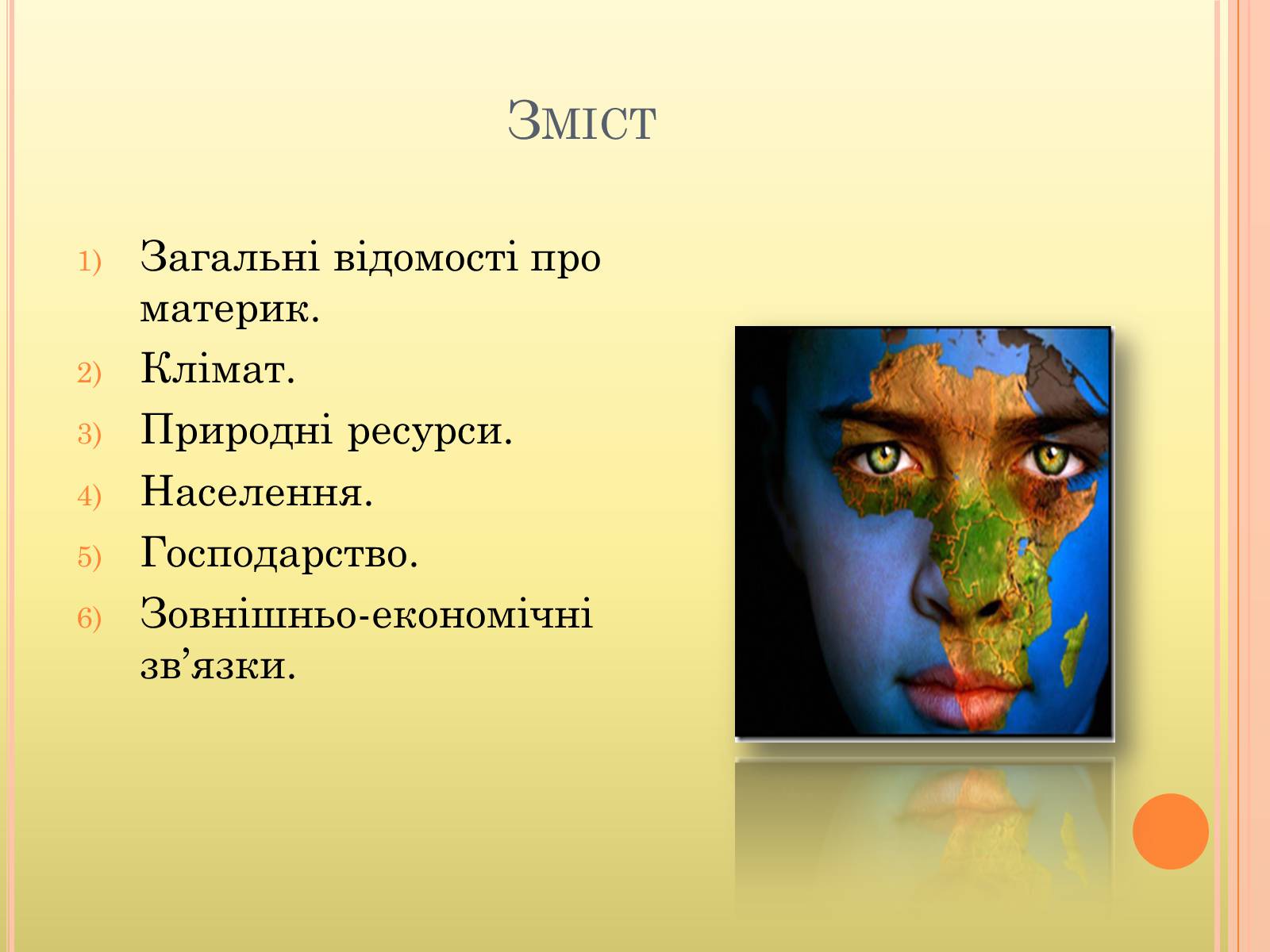 Зміст

1) Загальні відомості про материк.
2) Клімат.
3) Природні ресурси.
4) Населення.
5) Господарство.
6) Зовнішньо-економічні зв’язки.